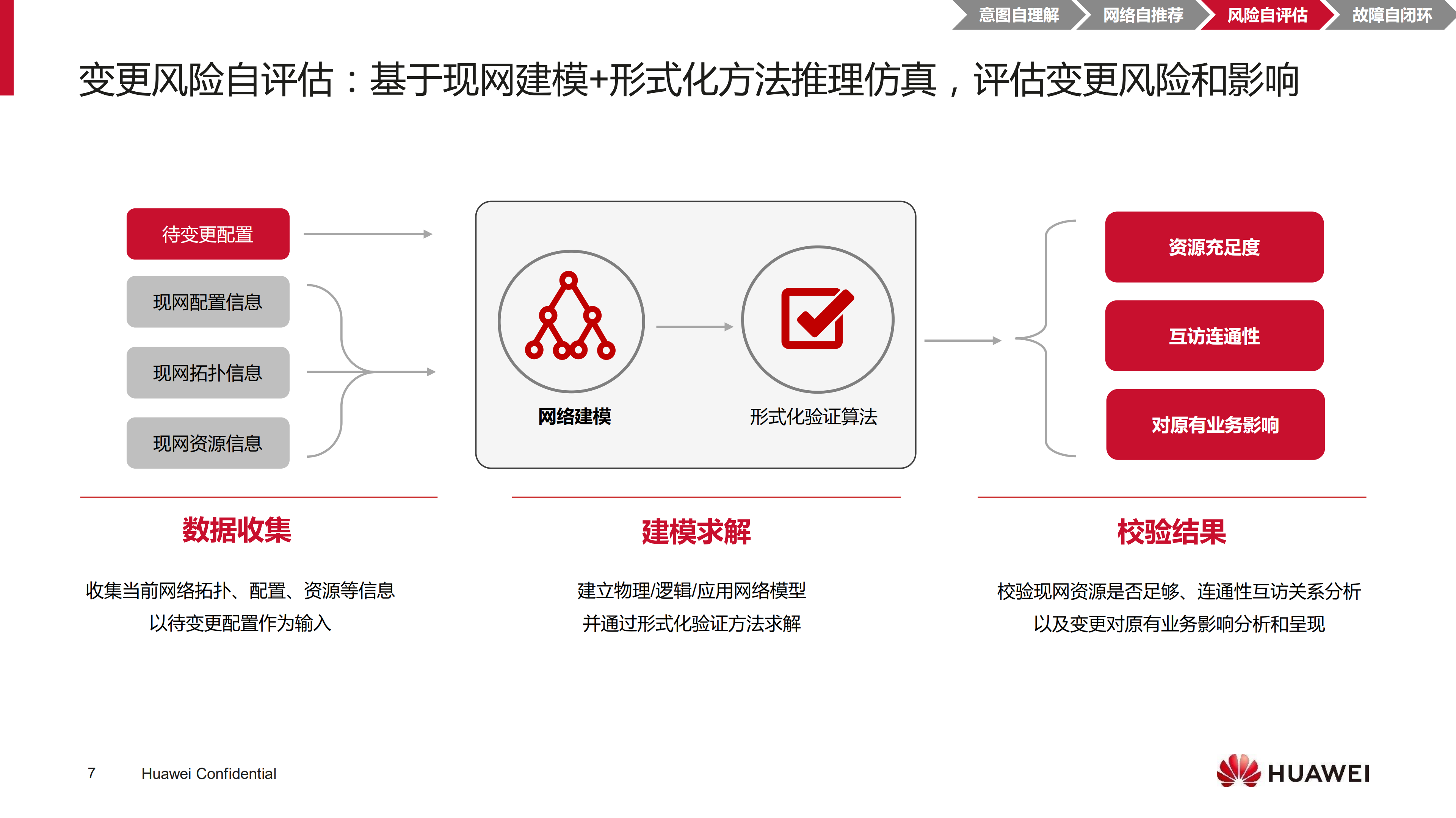 意图自理解 网络自推荐 风险自评估 故障自闭环

变更风险自评估：基于现网建模+形式化方法推理仿真，评估变更风险和影响

待变更配置

现网配置信息

现网拓扑信息

现网资源信息

网络建模

形式化验证算法

资源充足度

互访连通性

对原有业务影响

数据收集

收集当前网络拓扑、配置、资源等信息
以待变更配置作为输入

建模求解

建立物理/逻辑/应用网络模型
并通过形式化验证方法求解

校验结果

校验现网资源是否足够、连通性互访关系分析
以及变更对原有业务影响分析和呈现

7 Huawei Confidential

HUAWEI